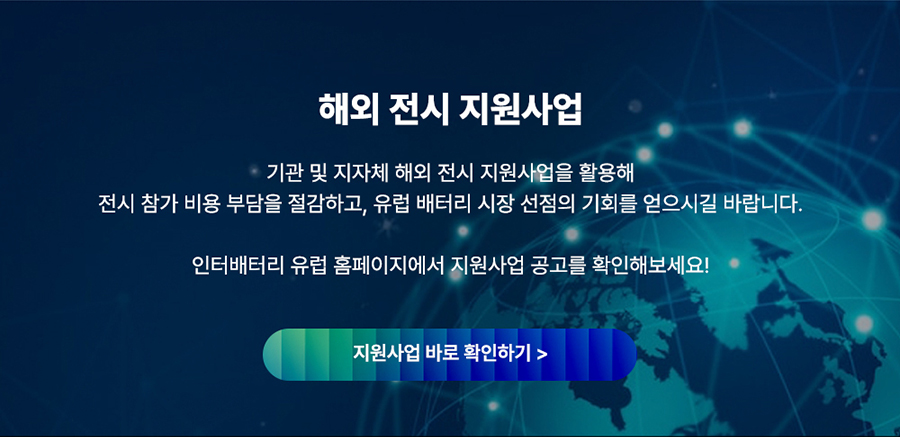 해외 전시 지원사업

기관 및 지자체 해외 전시 지원사업을 활용해
전시 참가 비용 부담을 절감하고, 유럽 배터리 시장 선점의 기회를 얻으시길 바랍니다.

인터배터리 유럽 홈페이지에서 지원사업 공고를 확인해보세요!

지원사업 바로 확인하기 >